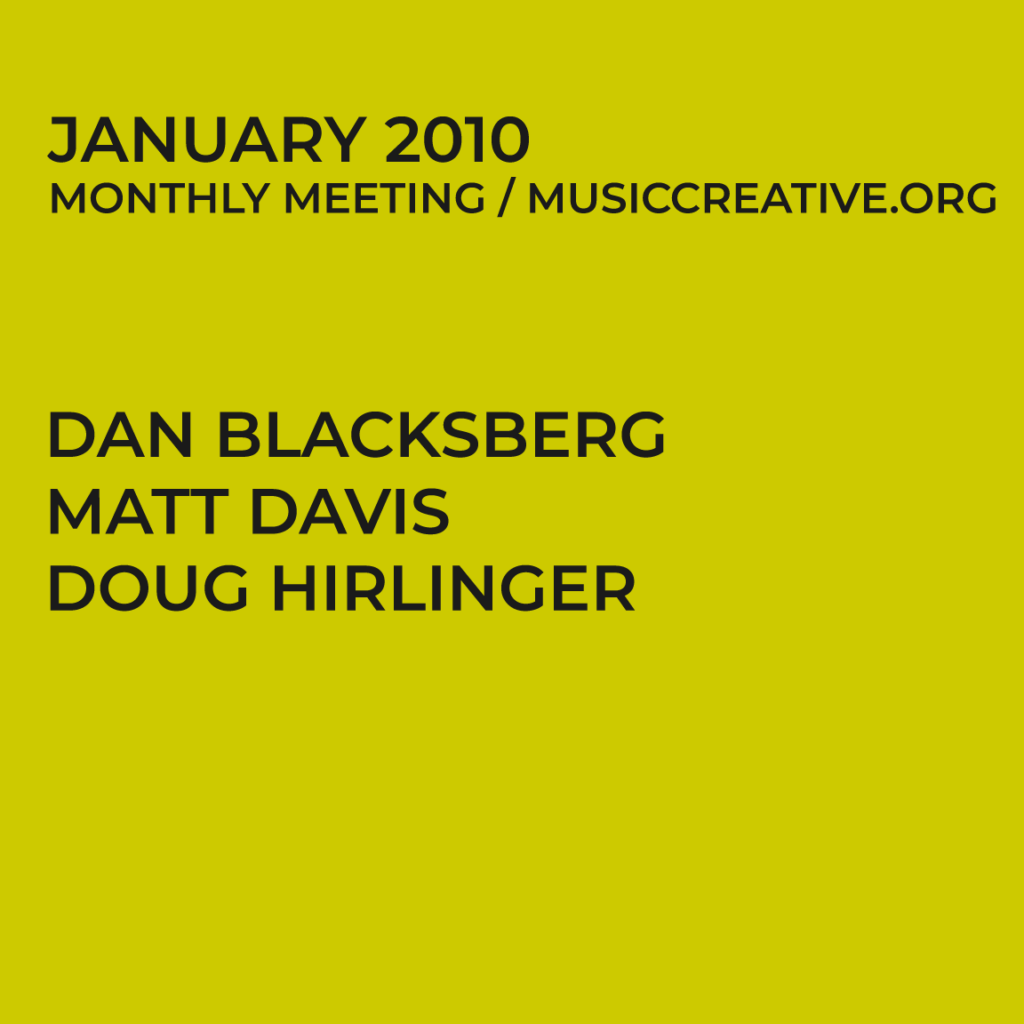 JANUARY 2010
MONTHLY MEETING / MUSICCREATIVE.ORG

DAN BLACKSBERG
MATT DAVIS
DOUG HIRLINGER